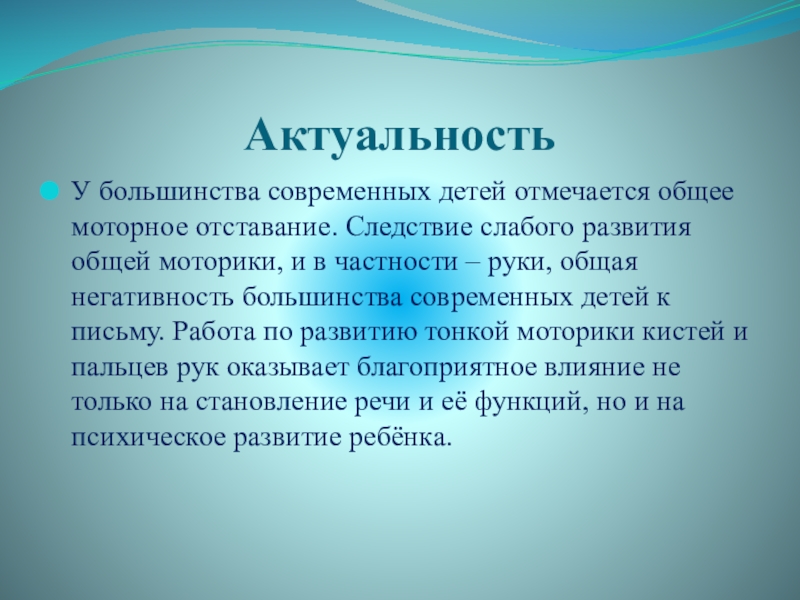 Актуальность

У большинства современных детей отмечается общее моторное отставание. Следствие слабого развития общей моторики, и в частности – руки, общая негативность большинства современных детей к письму. Работа по развитию тонкой моторики кистей и пальцев рук оказывает благоприятное влияние не только на становление речи и её функций, но и на психическое развитие ребёнка.